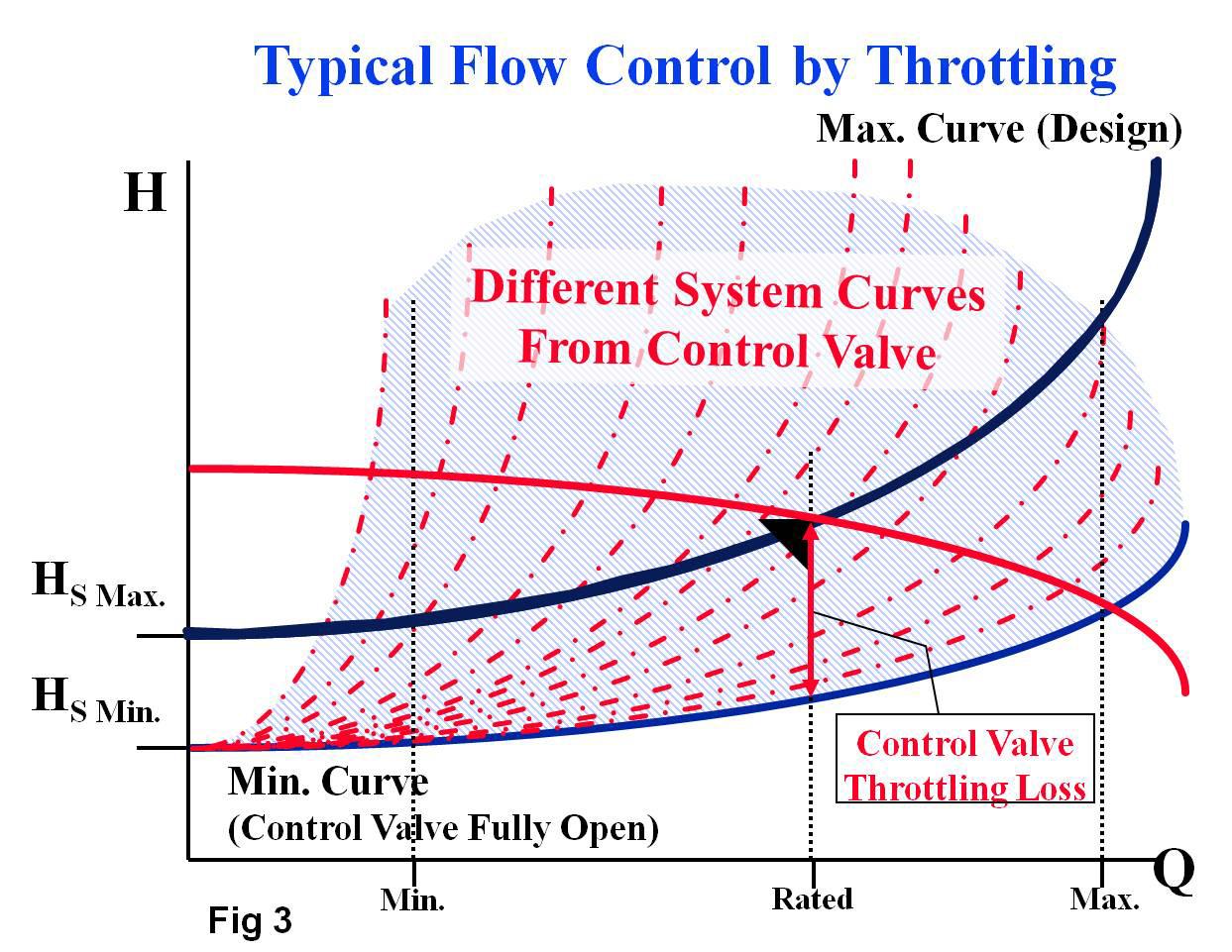 Typical Flow Control by Throttling

Max. Curve (Design)

H

Different System Curves From Control Valve

$H_{S\ Max.}$

$H_{S\ Min.}$

Control Valve Throttling Loss

Min. Curve (Control Valve Fully Open)

Q

Min.

Rated

Max.

Fig 3